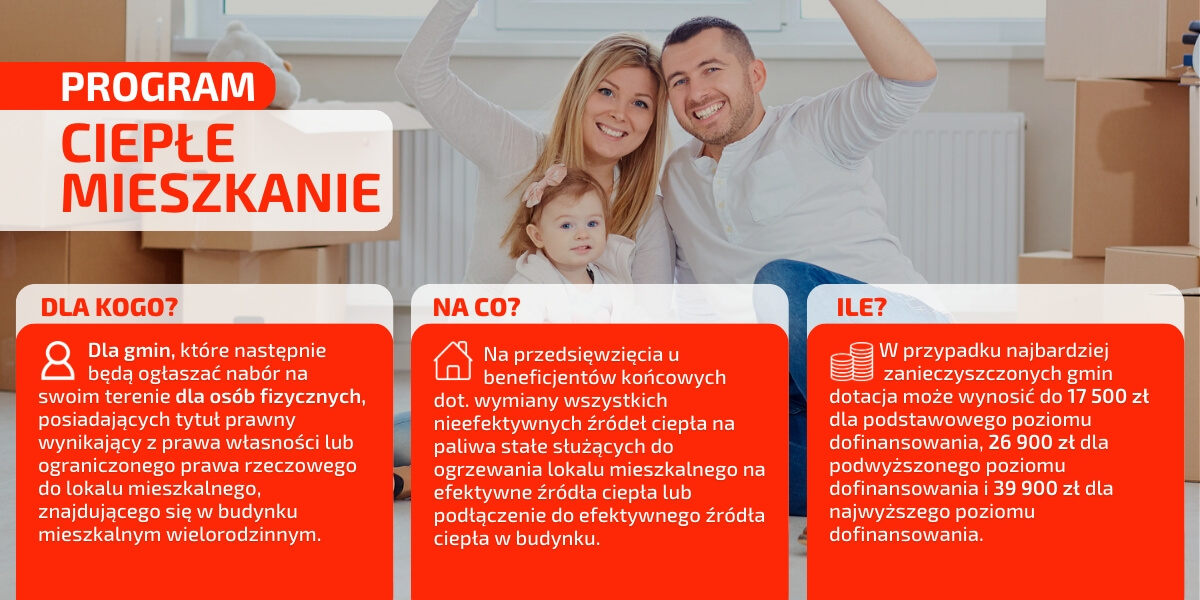 PROGRAM

CIEPŁE MIESZKANIE

DLA KOGO?

Dla gmin, które następnie będą ogłaszać nabór na swoim terenie dla osób fizycznych, posiadających tytuł prawny wynikający z prawa własności lub ograniczonego prawa rzeczowego do lokalu mieszkalnego, znajdującego się w budynku mieszkalnym wielorodzinnym.

NA CO?

Na przedsięwzięcia u beneficjentów końcowych dot. wymiany wszystkich nieefektywnych źródeł ciepła na paliwa stałe służących do ogrzewania lokalu mieszkalnego na efektywne źródła ciepła lub podłączenie do efektywnego źródła ciepła w budynku.

ILE?

W przypadku najbardziej zanieczyszczonych gmin dotacja może wynosić do 17 500 zł dla podstawowego poziomu dofinansowania, 26 900 zł dla podwyższonego poziomu dofinansowania i 39 900 zł dla najwyższego poziomu dofinansowania.